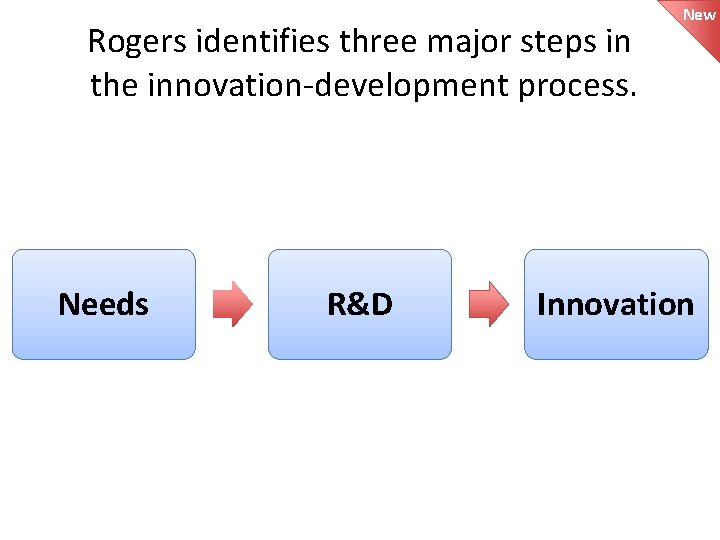 New

Rogers identifies three major steps in the innovation-development process.

Needs

R&D

Innovation